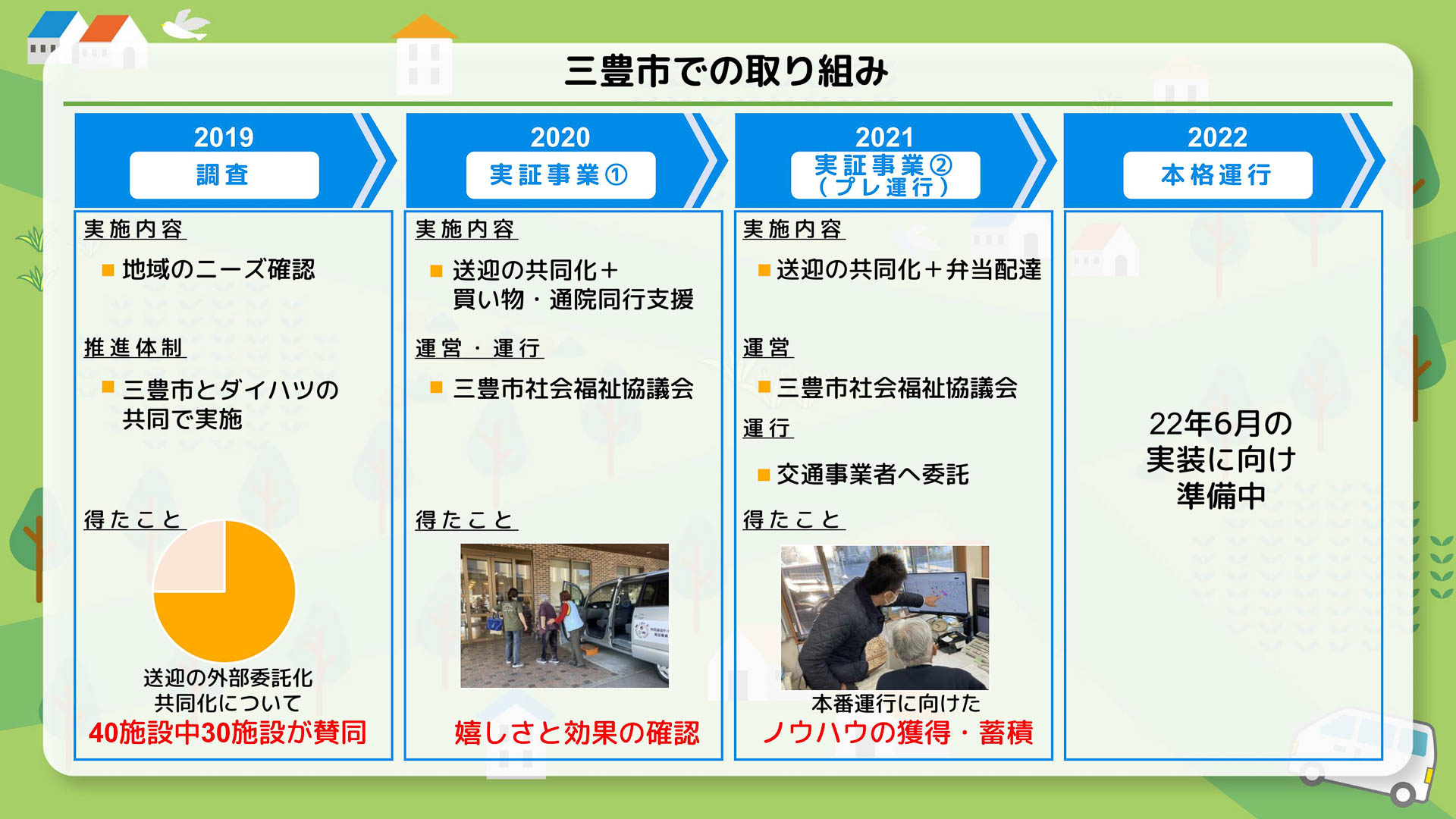 三豊市での取り組み

2019
調査

実施内容

■ 地域のニーズ確認

推進体制

■ 三豊市とダイハツの共同で実施

得たこと

送迎の外部委託化
共同化について
40施設中30施設が賛同

2020
実証事業①

実施内容

■ 送迎の共同化＋買い物・通院同行支援

運営・運行

■ 三豊市社会福祉協議会

得たこと

嬉しさと効果の確認

2021
実証事業②
（プレ運行）

実施内容

■ 送迎の共同化＋弁当配達

運営

■ 三豊市社会福祉協議会

運行

■ 交通事業者へ委託

得たこと

本番運行に向けた
ノウハウの獲得・蓄積

2022
本格運行

22年6月の
実装に向け
準備中